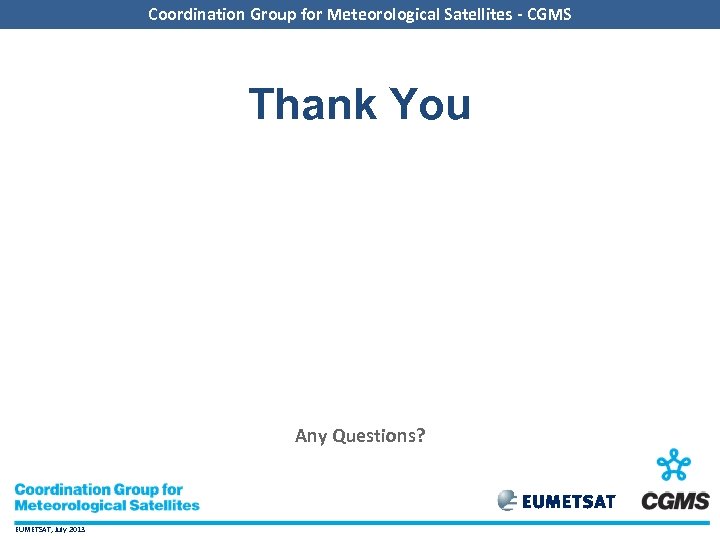 Coordination Group for Meteorological Satellites - CGMS

Thank You

Any Questions?

Coordination Group for Meteorological Satellites

EUMETSAT

CGMS

EUMETSAT, July 2013